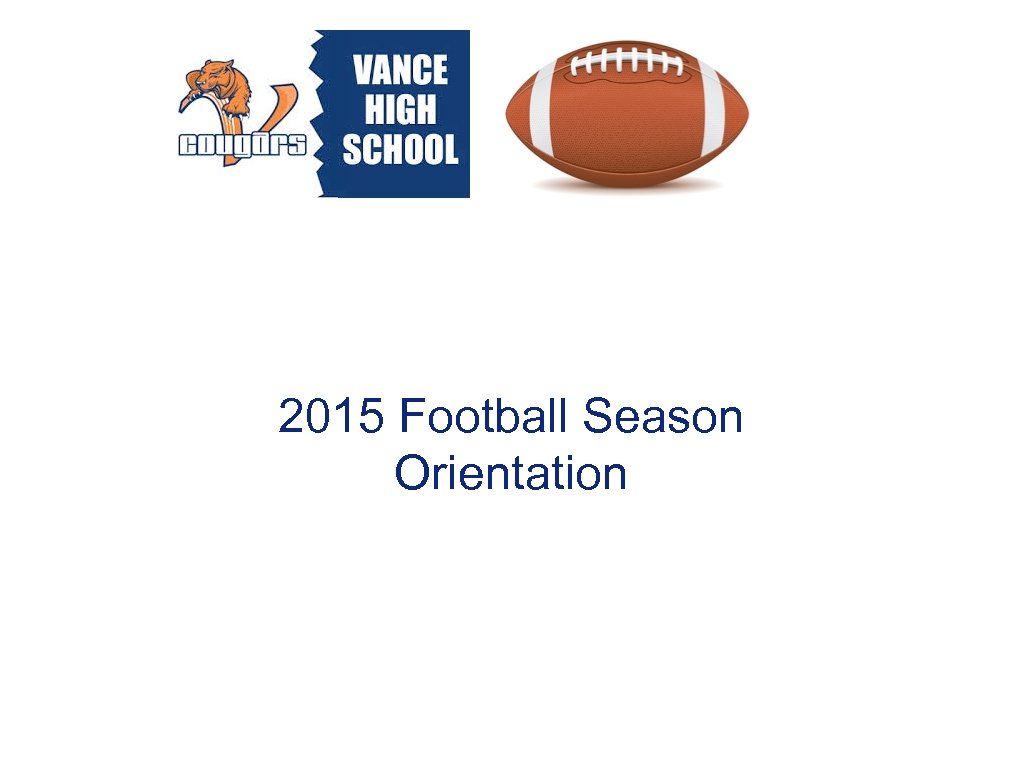 cougars

VANCE HIGH SCHOOL

2015 Football Season Orientation